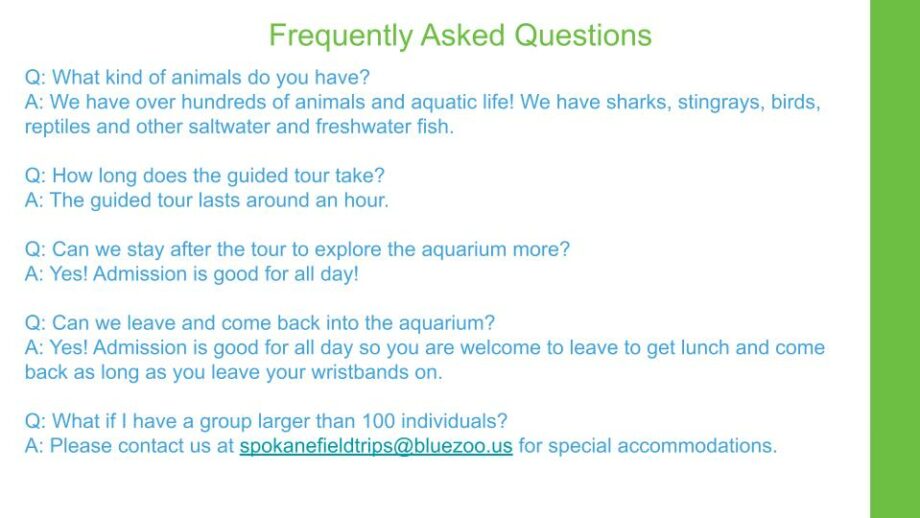 Frequently Asked Questions

Q: What kind of animals do you have?
A: We have over hundreds of animals and aquatic life! We have sharks, stingrays, birds, reptiles and other saltwater and freshwater fish.

Q: How long does the guided tour take?
A: The guided tour lasts around an hour.

Q: Can we stay after the tour to explore the aquarium more?
A: Yes! Admission is good for all day!

Q: Can we leave and come back into the aquarium?
A: Yes! Admission is good for all day so you are welcome to leave to get lunch and come back as long as you leave your wristbands on.

Q: What if I have a group larger than 100 individuals?
A: Please contact us at spokanefieldtrips@bluezoo.us for special accommodations.